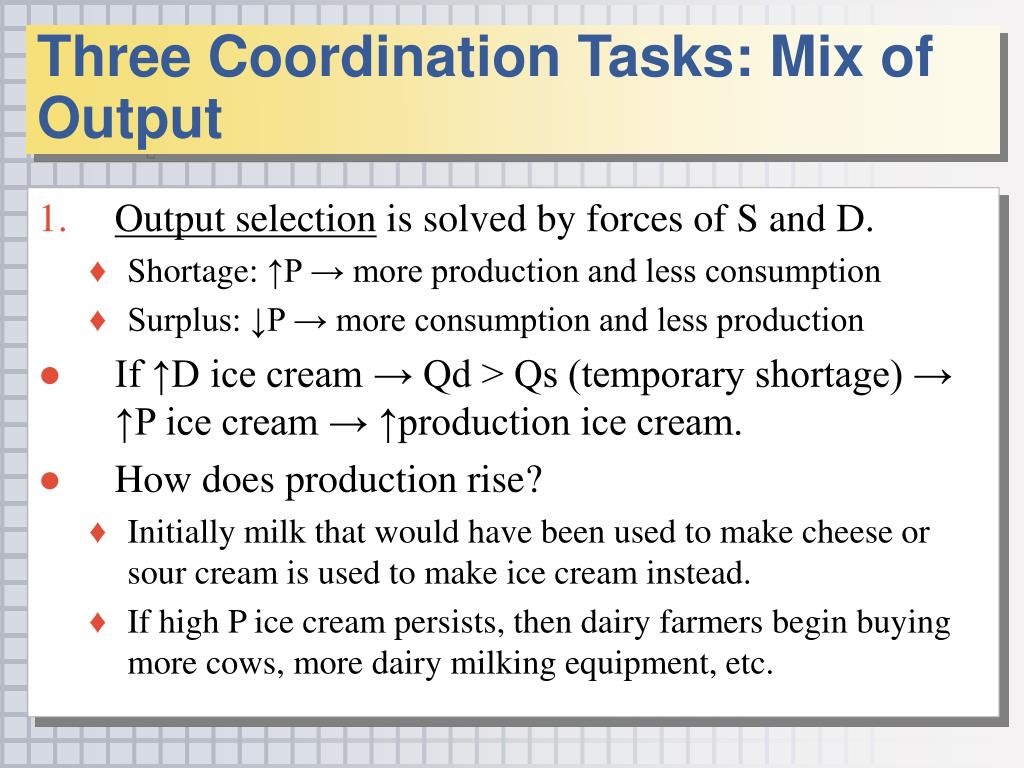 Three Coordination Tasks: Mix of Output

1. Output selection is solved by forces of S and D.

♦ Shortage: ↑P → more production and less consumption

♦ Surplus: ↓P → more consumption and less production

● If ↑D ice cream → Qd > Qs (temporary shortage) → ↑P ice cream → ↑production ice cream.

● How does production rise?

♦ Initially milk that would have been used to make cheese or sour cream is used to make ice cream instead.

♦ If high P ice cream persists, then dairy farmers begin buying more cows, more dairy milking equipment, etc.